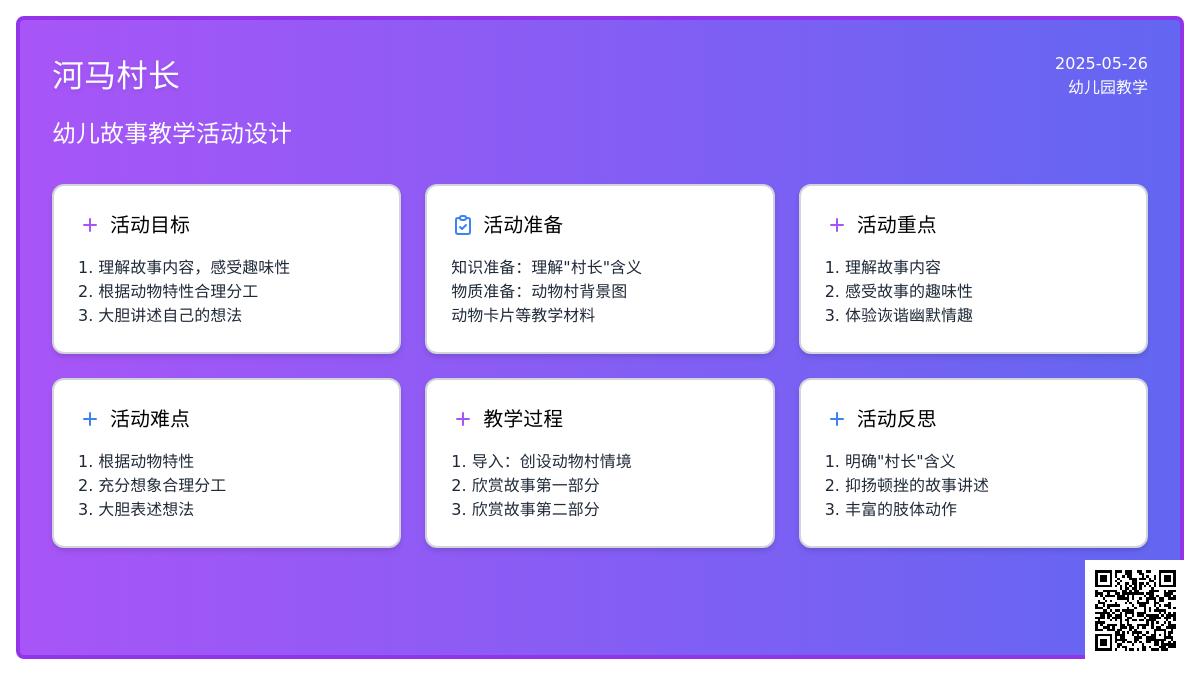 河马村长

2025-05-26
幼儿园教学

幼儿故事教学活动设计

+ 活动目标

1. 理解故事内容，感受趣味性
2. 根据动物特性合理分工
3. 大胆讲述自己的想法

活动准备

知识准备：理解"村长"含义
物质准备：动物村背景图
动物卡片等教学材料

+ 活动重点

1. 理解故事内容
2. 感受故事的趣味性
3. 体验诙谐幽默情趣

+ 活动难点

1. 根据动物特性
2. 充分想象合理分工
3. 大胆表述想法

+ 教学过程

1. 导入：创设动物村情境
2. 欣赏故事第一部分
3. 欣赏故事第二部分

+ 活动反思

1. 明确"村长"含义
2. 抑扬顿挫的故事讲述
3. 丰富的肢体动作